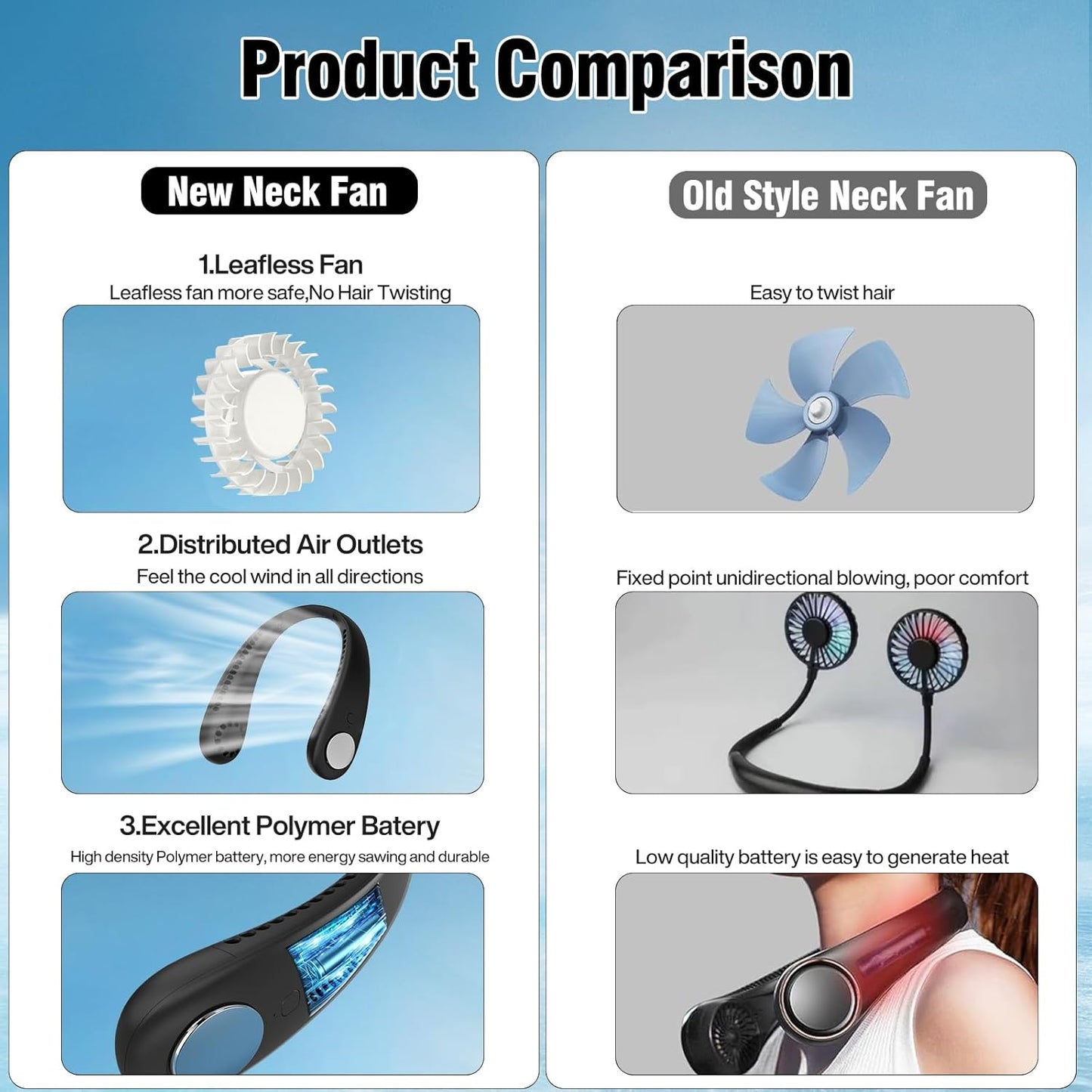 Product Comparison

New Neck Fan

1.Leafless Fan
Leafless fan more safe,No Hair Twisting

2.Distributed Air Outlets
Feel the cool wind in all directions

3.Excellent Polymer Batery
High density Polymer battery, more energy sawing and durable

Old Style Neck Fan

Easy to twist hair

Fixed point unidirectional blowing, poor comfort

Low quality battery is easy to generate heat